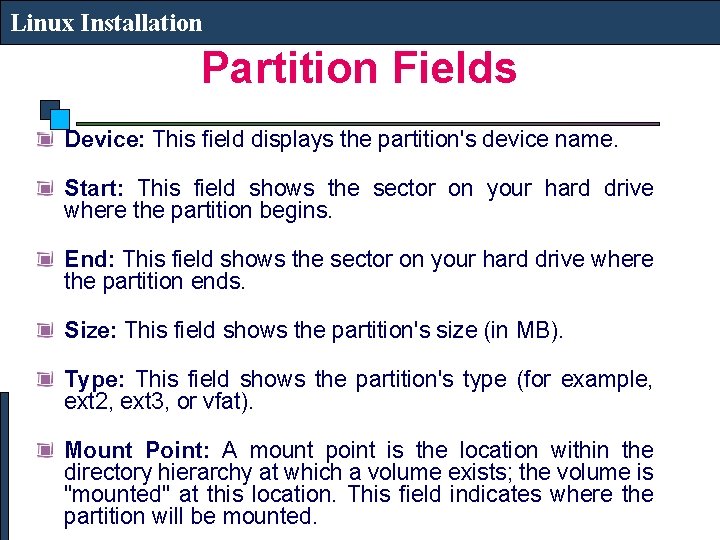 Linux Installation

Partition Fields

Device: This field displays the partition's device name.

Start: This field shows the sector on your hard drive where the partition begins.

End: This field shows the sector on your hard drive where the partition ends.

Size: This field shows the partition's size (in MB).

Type: This field shows the partition's type (for example, ext2, ext3, or vfat).

Mount Point: A mount point is the location within the directory hierarchy at which a volume exists; the volume is "mounted" at this location. This field indicates where the partition will be mounted.